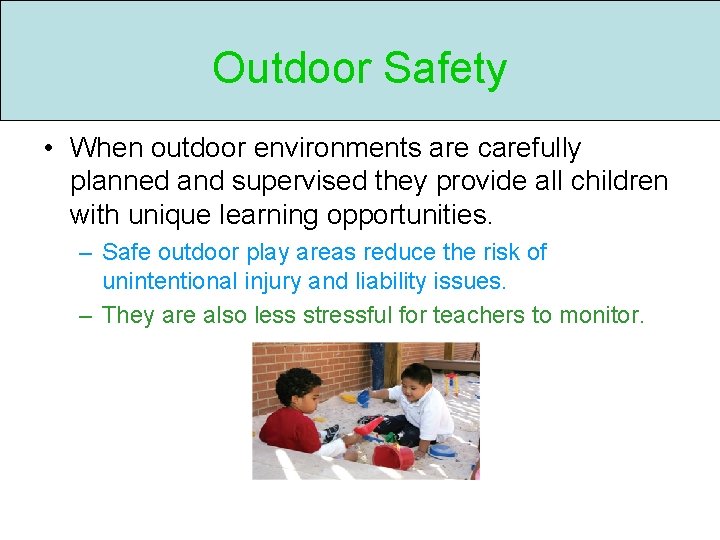 Outdoor Safety

• When outdoor environments are carefully planned and supervised they provide all children with unique learning opportunities.

– Safe outdoor play areas reduce the risk of unintentional injury and liability issues.

– They are also less stressful for teachers to monitor.